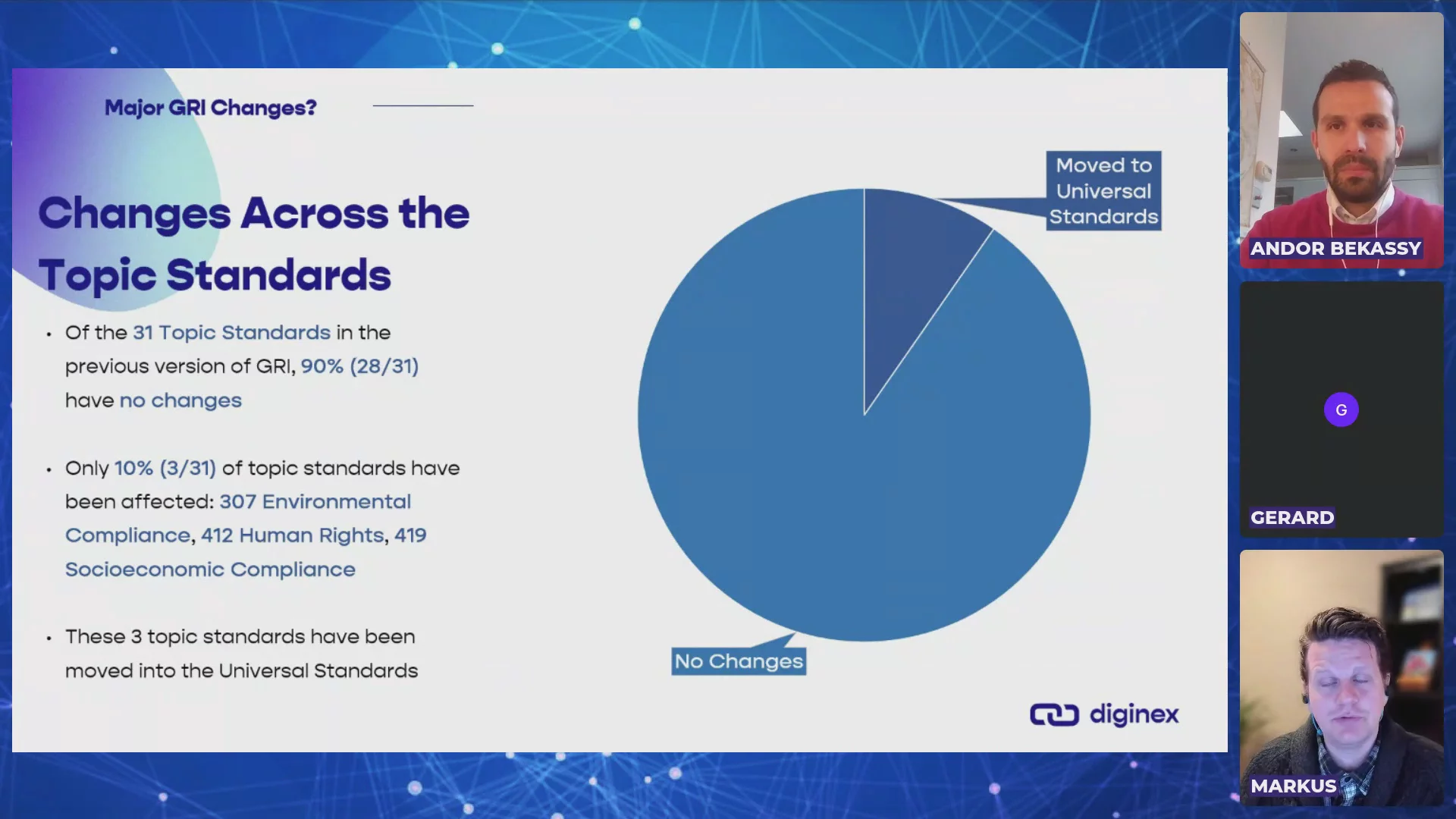 Major GRI Changes?

Changes Across the Topic Standards

• Of the 31 Topic Standards in the previous version of GRI, 90% (28/31) have no changes

• Only 10% (3/31) of topic standards have been affected: 307 Environmental Compliance, 412 Human Rights, 419 Socioeconomic Compliance

• These 3 topic standards have been moved into the Universal Standards

Moved to Universal Standards

No Changes

diginex

ANDOR BEKASSY

G

GERARD

MARKUS